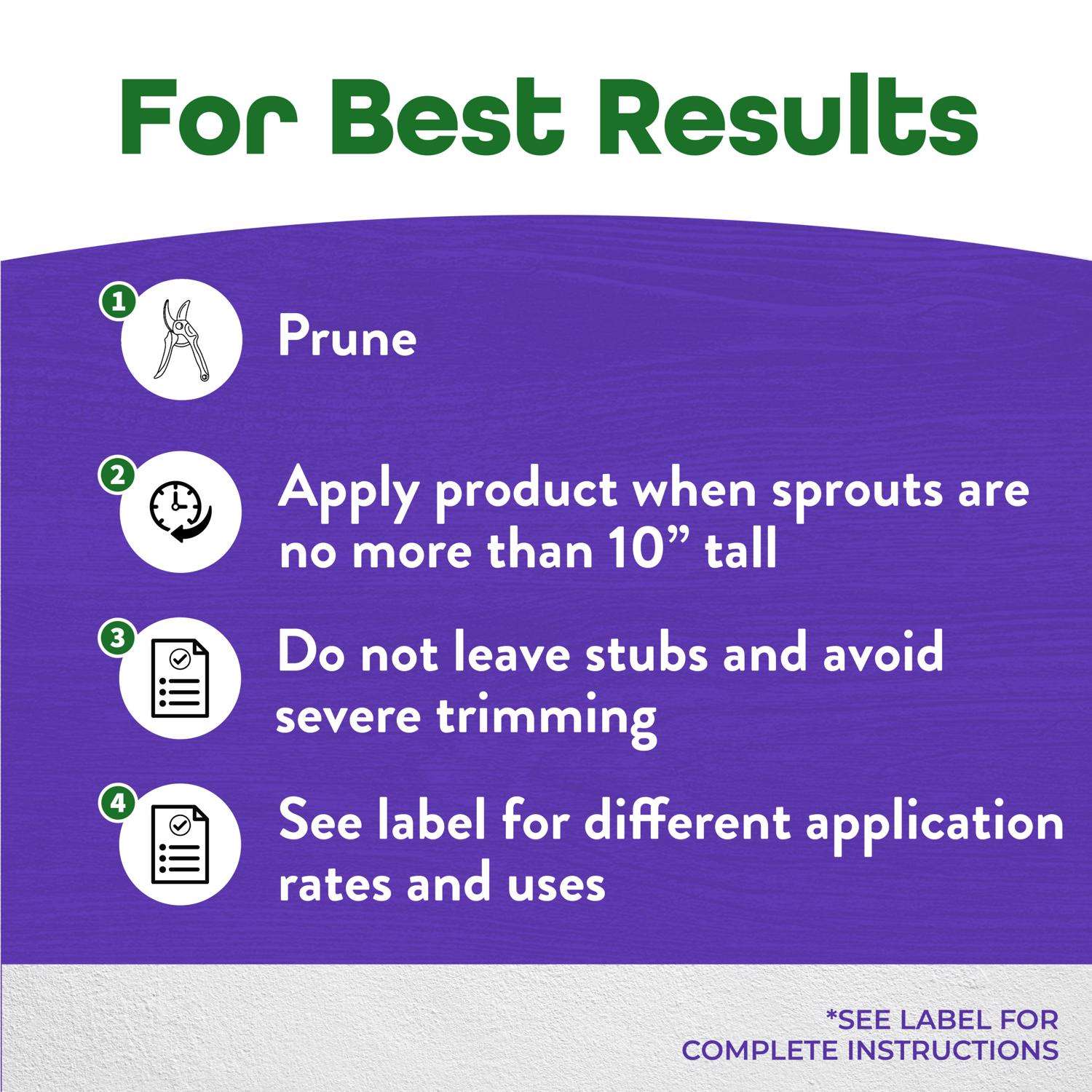 For Best Results

1 Prune

2 Apply product when sprouts are no more than 10” tall

3 Do not leave stubs and avoid severe trimming

4 See label for different application rates and uses

*SEE LABEL FOR COMPLETE INSTRUCTIONS